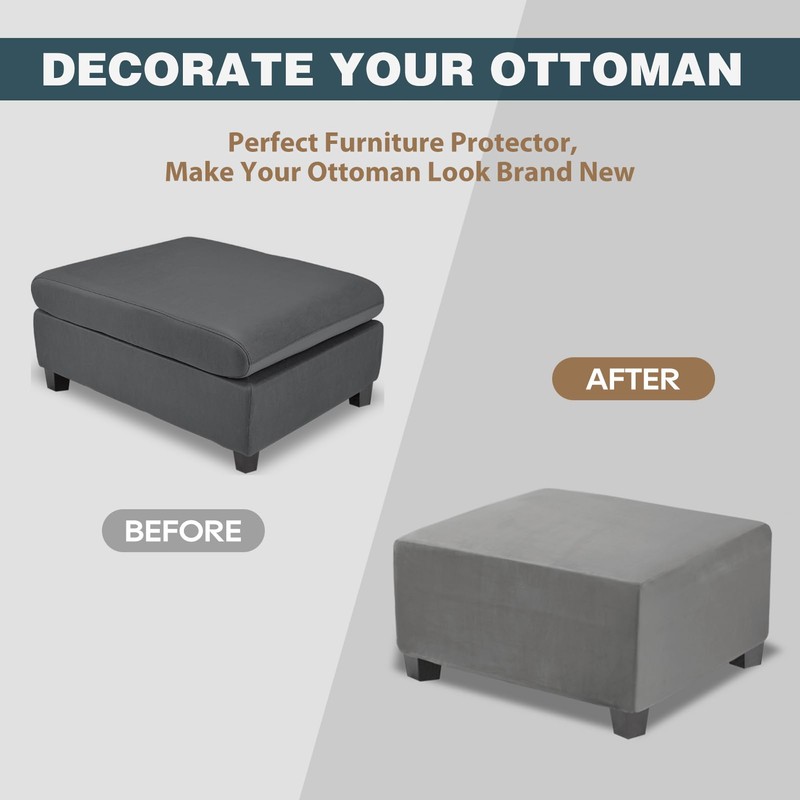 DECORATE YOUR OTTOMAN

Perfect Furniture Protector, Make Your Ottoman Look Brand New

AFTER

BEFORE